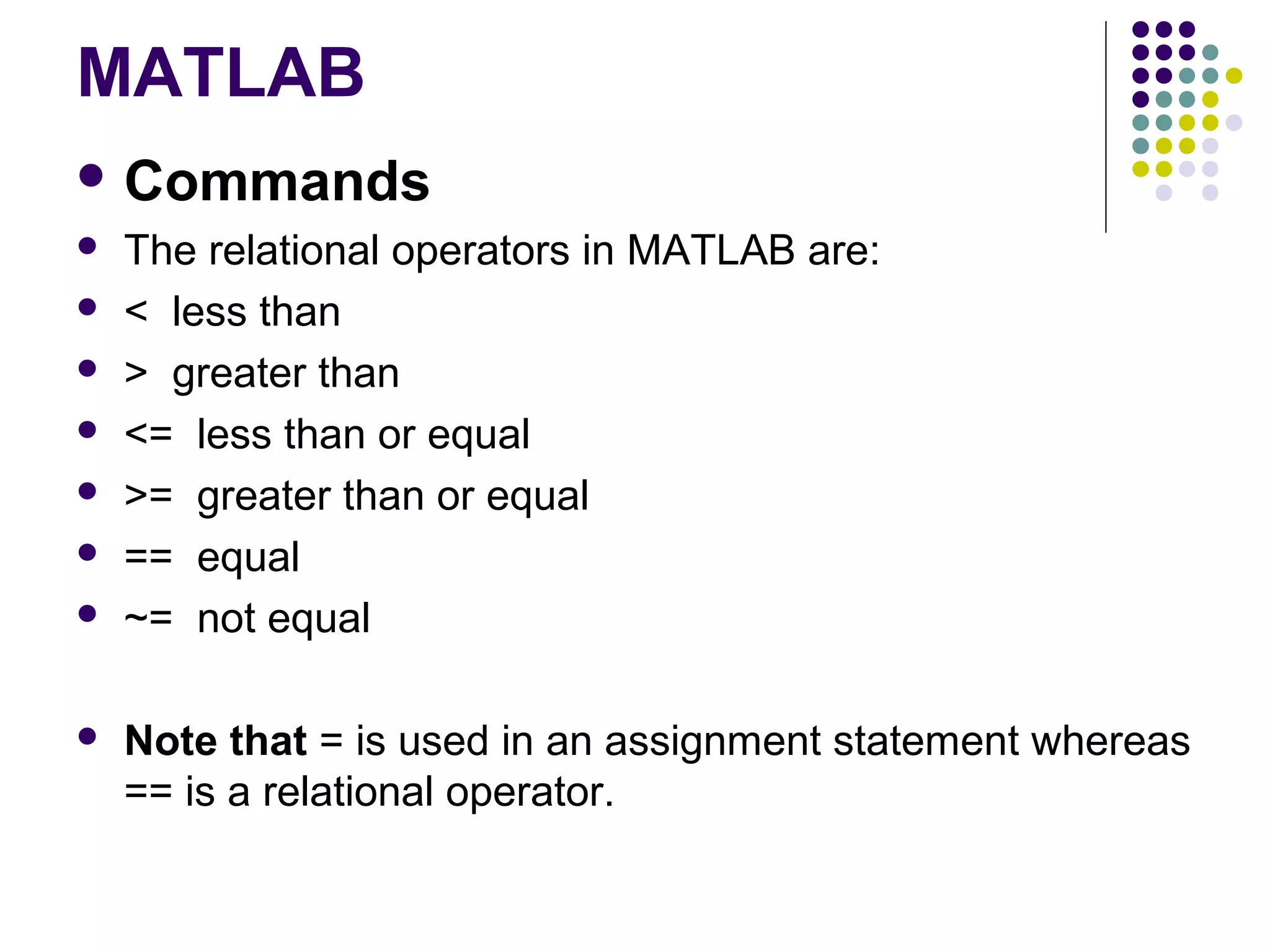 MATLAB

- Commands
- The relational operators in MATLAB are:
- < less than
- > greater than
- <= less than or equal
- >= greater than or equal
- == equal
- ~= not equal

- Note that = is used in an assignment statement whereas == is a relational operator.